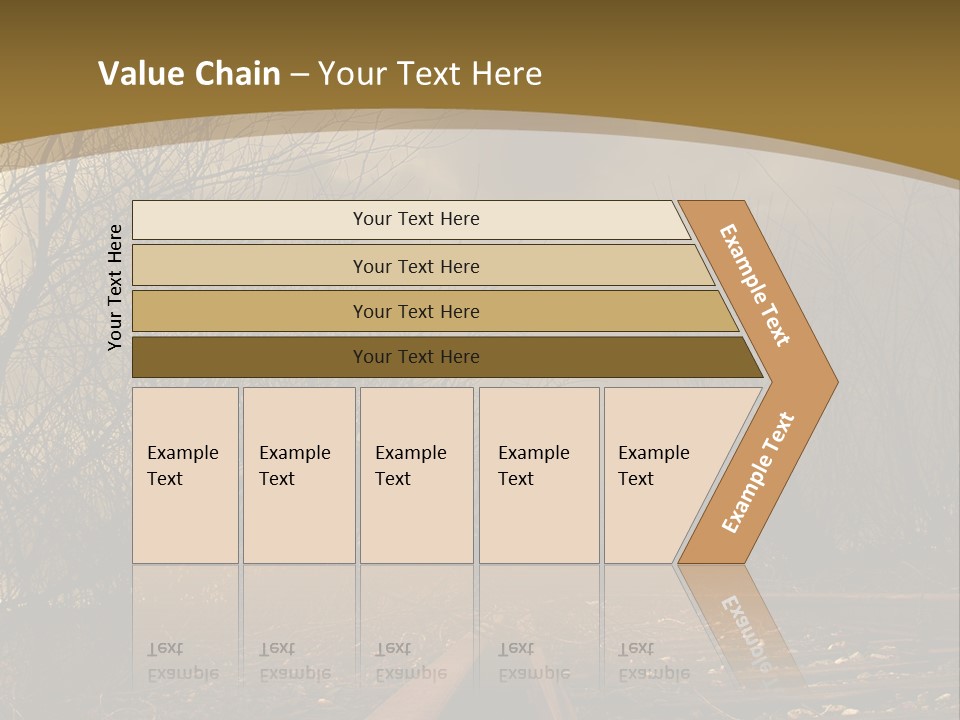 Value Chain – Your Text Here

Your Text Here

Your Text Here

Your Text Here

Your Text Here

Your Text Here

Example Text

Example Text

Example Text

Example Text

Example Text

Example Text

Example Text